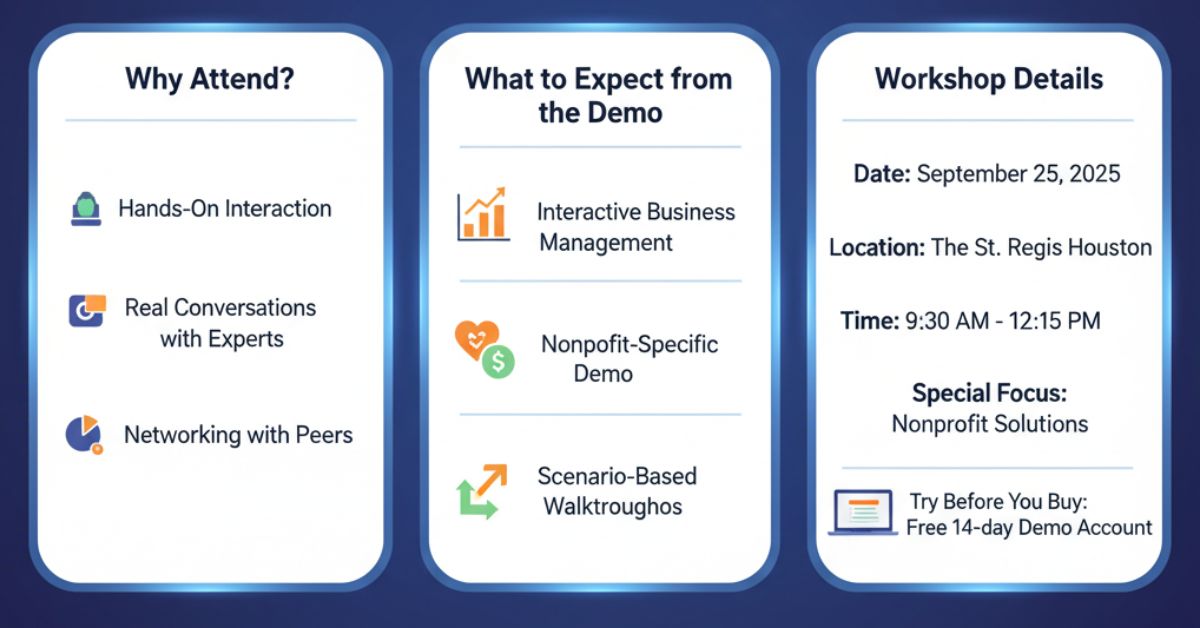 Why Attend?

Hands-On Interaction

Real Conversations with Experts

Networking with Peers

What to Expect from the Demo

Interactive Business Management

Nonpofit-Specific Demo

Scenario-Based Walktroughos

Workshop Details

Date: September 25, 2025

Location: The St. Regis Houston

Time: 9:30 AM - 12:15 PM

Special Focus: Nonprofit Solutions

Try Before You Buy: Free 14-day Demo Account